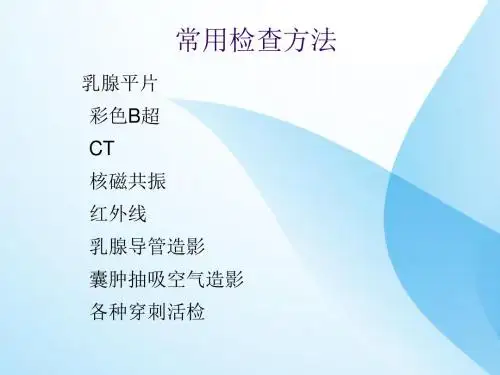 常用检查方法

乳腺平片
彩色B超
CT
核磁共振
红外线
乳腺导管造影
囊肿抽吸空气造影
各种穿刺活检